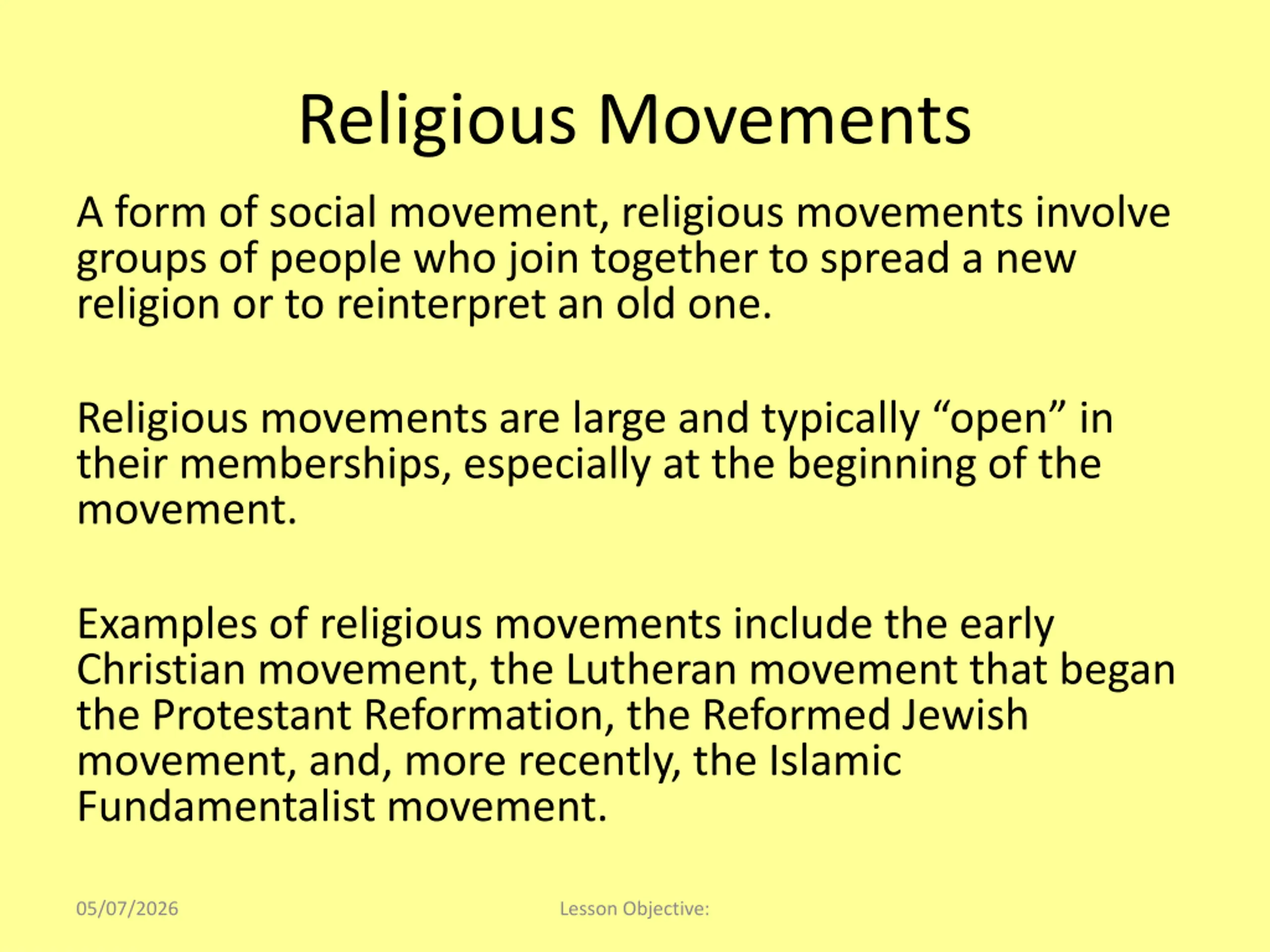 Religious Movements

A form of social movement, religious movements involve groups of people who join together to spread a new religion or to reinterpret an old one.

Religious movements are large and typically “open” in their memberships, especially at the beginning of the movement.

Examples of religious movements include the early Christian movement, the Lutheran movement that began the Protestant Reformation, the Reformed Jewish movement, and, more recently, the Islamic Fundamentalist movement.

05/07/2026

Lesson Objective: